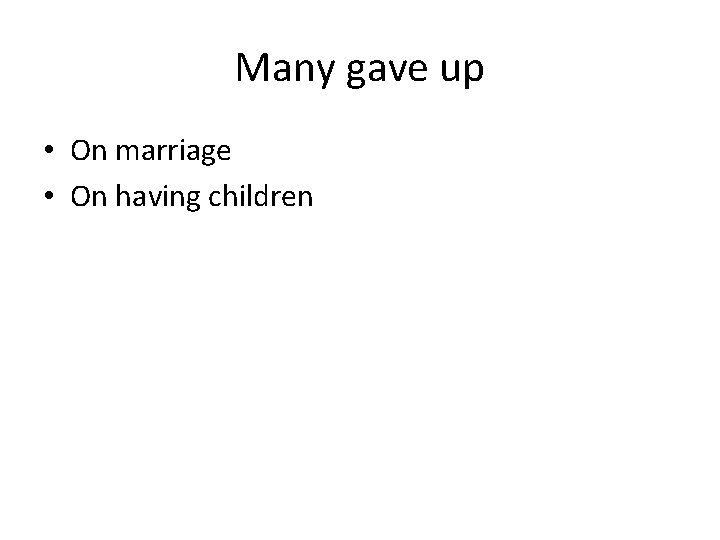 Many gave up

• On marriage
• On having children